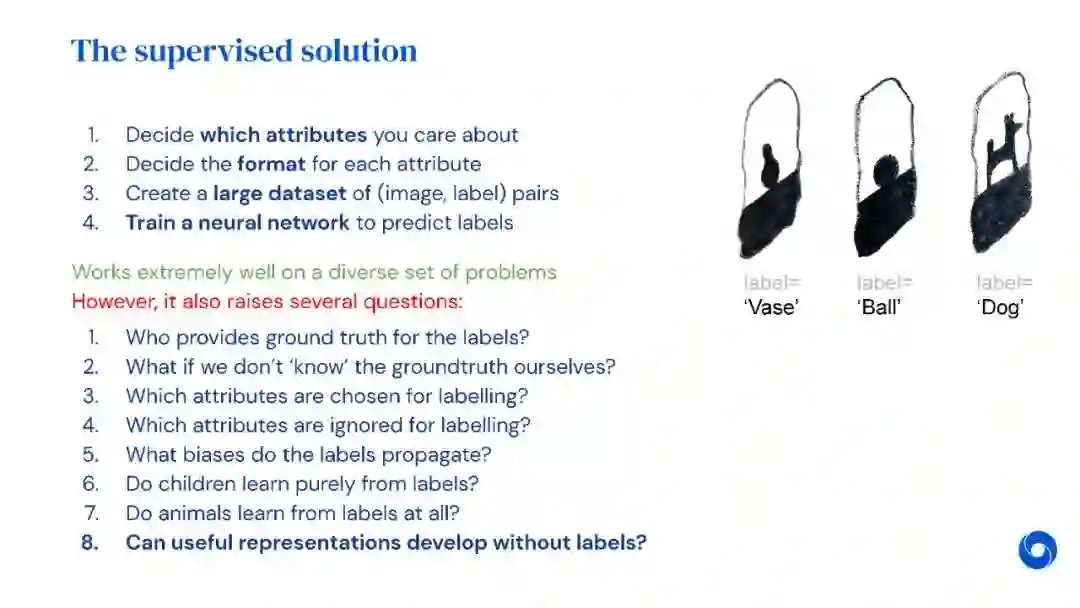 The supervised solution

1. Decide which attributes you care about
2. Decide the format for each attribute
3. Create a large dataset of (image, label) pairs
4. Train a neural network to predict labels

Works extremely well on a diverse set of problems
However, it also raises several questions:

1. Who provides ground truth for the labels?
2. What if we don't 'know' the groundtruth ourselves?
3. Which attributes are chosen for labelling?
4. Which attributes are ignored for labelling?
5. What biases do the labels propagate?
6. Do children learn purely from labels?
7. Do animals learn from labels at all?
8. Can useful representations develop without labels?

label= 'Vase'
label= 'Ball'
label= 'Dog'